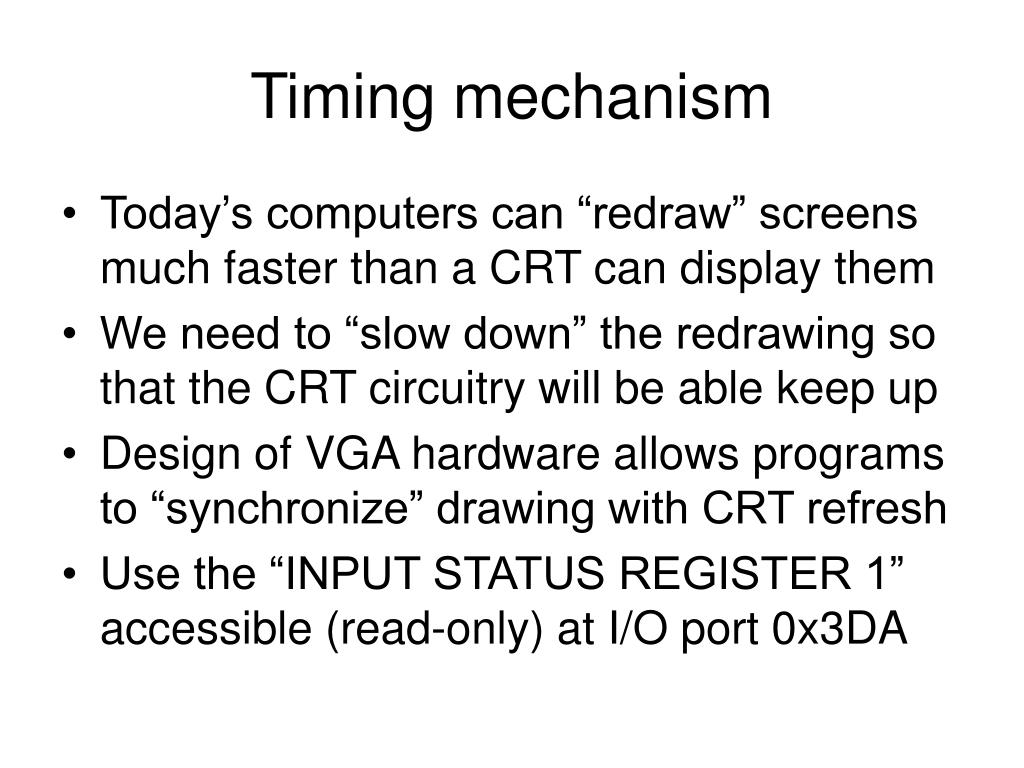 Timing mechanism

• Today’s computers can “redraw” screens much faster than a CRT can display them
• We need to “slow down” the redrawing so that the CRT circuitry will be able keep up
• Design of VGA hardware allows programs to “synchronize” drawing with CRT refresh
• Use the “INPUT STATUS REGISTER 1” accessible (read-only) at I/O port 0x3DA